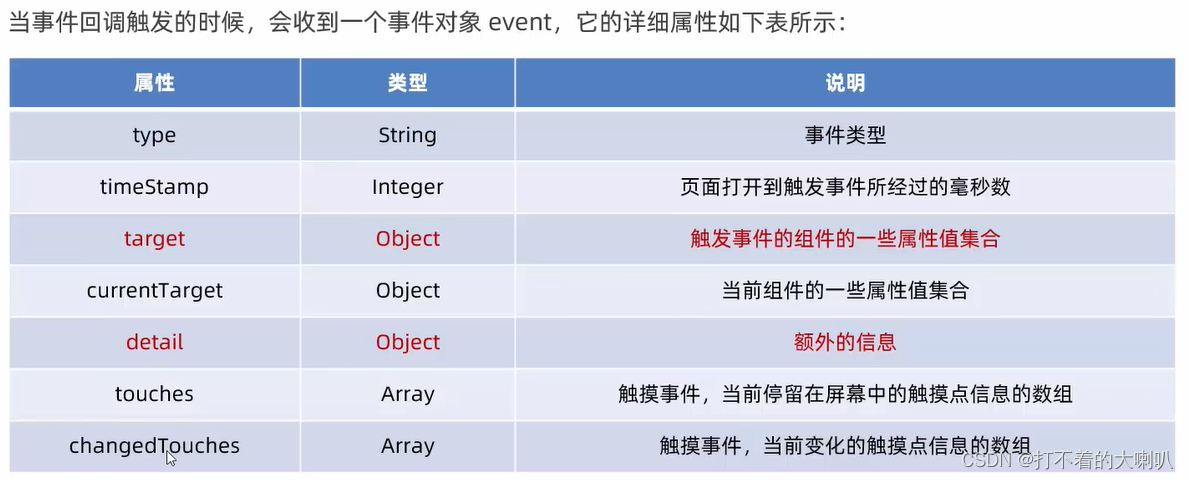 当事件回调触发的时候，会收到一个事件对象 event，它的详细属性如下表所示：

| 属性 | 类型 | 说明 |
|---|---|---|
| type | String | 事件类型 |
| timeStamp | Integer | 页面打开到触发事件所经过的毫秒数 |
| target | Object | 触发事件的组件的一些属性值集合 |
| currentTarget | Object | 当前组件的一些属性值集合 |
| detail | Object | 额外的信息 |
| touches | Array | 触摸事件，当前停留在屏幕中的触摸点信息的数组 |
| changedTouches | Array | 触摸事件，当前变化的触摸点信息的数组 |

CSDN @打不着的大喇叭